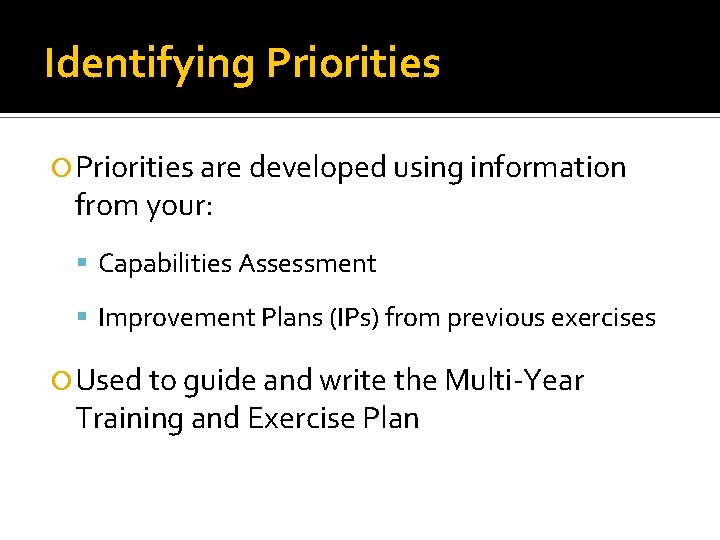 Identifying Priorities

Priorities are developed using information from your:

Capabilities Assessment

Improvement Plans (IPs) from previous exercises

Used to guide and write the Multi-Year Training and Exercise Plan